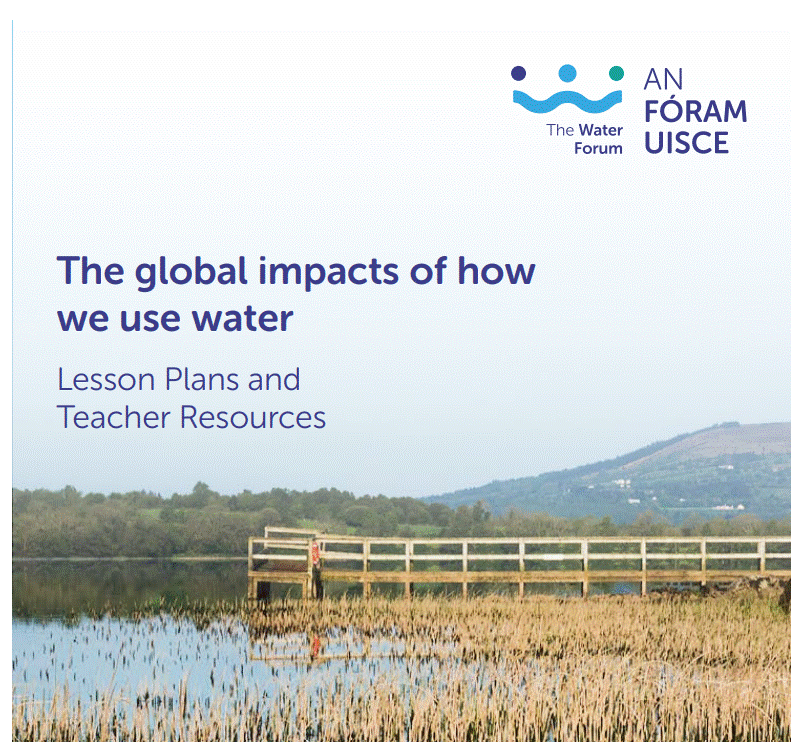 The Water Forum

AN FÓRAM UISCE

The global impacts of how we use water

Lesson Plans and Teacher Resources